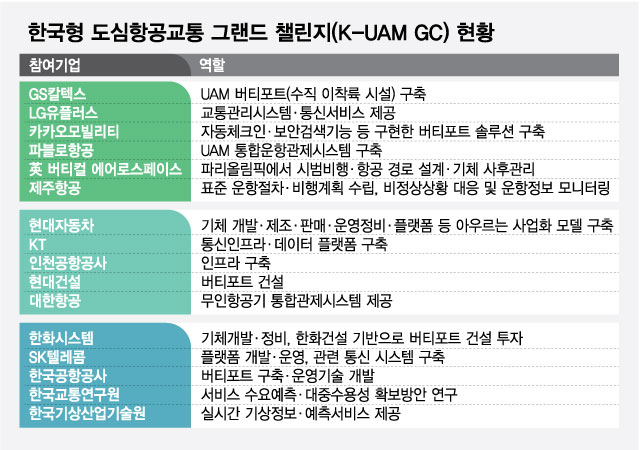 한국형 도심항공교통 그랜드 챌린지(K-UAM GC) 현황

| 참여기업 | 역할 |
|---|---|
| GS칼텍스 | UAM 버티포트(수직 이착륙 시설) 구축 |
| LG유플러스 | 교통관리시스템·통신서비스 제공 |
| 카카오모빌리티 | 자동체크인·보안검색기능 등 구현한 버티포트 솔루션 구축 |
| 파블로항공 | UAM 통합운항관제시스템 구축 |
| 英 버티컬 에어로스페이스 | 파리올림픽에서 시범비행·항공 경로 설계·기체 사후관리 |
| 제주항공 | 표준 운항절차·비행계획 수립, 비정상상황 대응 및 운항정보 모니터링 |
| 현대자동차 | 기체 개발·제조·판매·운영정비·플랫폼 등 아우르는 사업화 모델 구축 |
| KT | 통신인프라·데이터 플랫폼 구축 |
| 인천공항공사 | 인프라 구축 |
| 현대건설 | 버티포트 건설 |
| 대한항공 | 무인항공기 통합관제시스템 제공 |
| 한화시스템 | 기체개발·정비, 한화건설 기반으로 버티포트 건설 투자 |
| SK텔레콤 | 플랫폼 개발·운영, 관련 통신 시스템 구축 |
| 한국공항공사 | 버티포트 구축·운영기술 개발 |
| 한국교통연구원 | 서비스 수요예측·대중수용성 확보방안 연구 |
| 한국기상산업기술원 | 실시간 기상정보·예측서비스 제공 |